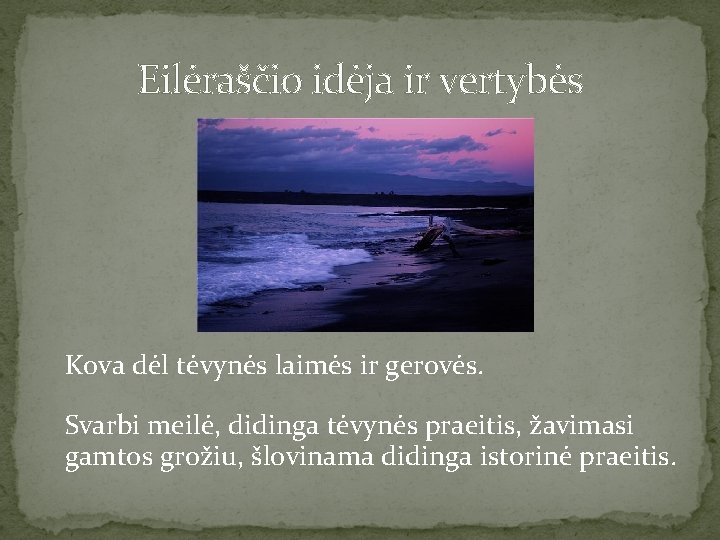 Eilėraščio idėja ir vertybės

Kova dėl tėvynės laimės ir gerovės.

Svarbi meilė, didinga tėvynės praeitis, žavimasi gamtos grožiu, šlovinama didinga istorinė praeitis.